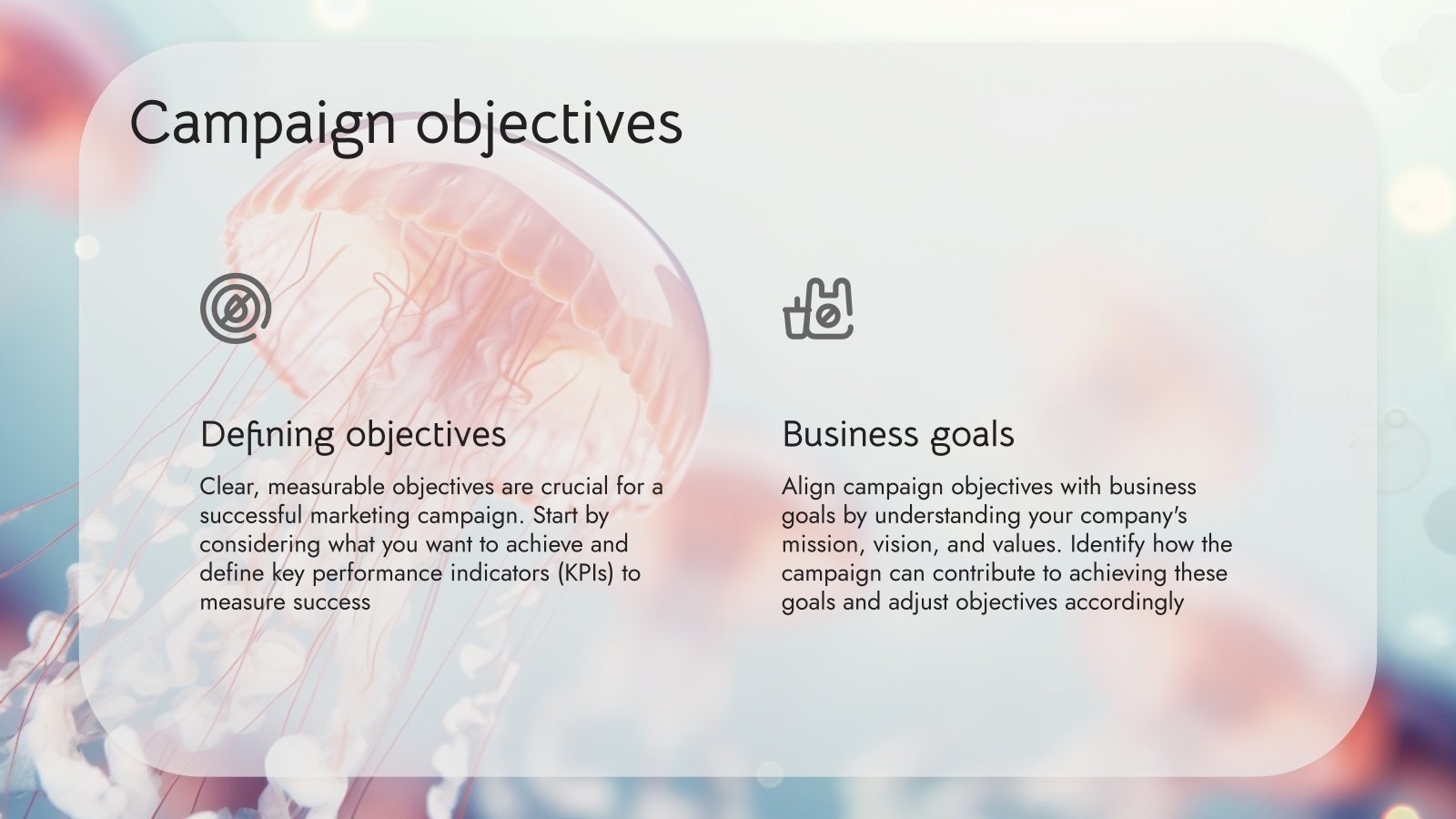 Campaign objectives

Defining objectives

Clear, measurable objectives are crucial for a successful marketing campaign. Start by considering what you want to achieve and define key performance indicators (KPIs) to measure success

Business goals

Align campaign objectives with business goals by understanding your company's mission, vision, and values. Identify how the campaign can contribute to achieving these goals and adjust objectives accordingly